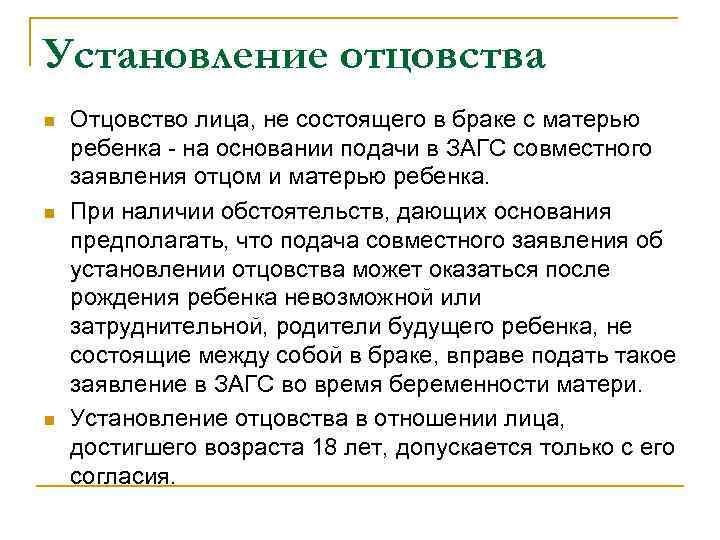 Установление отцовства

Отцовство лица, не состоящего в браке с матерью ребенка - на основании подачи в ЗАГС совместного заявления отцом и матерью ребенка.

При наличии обстоятельств, дающих основания предполагать, что подача совместного заявления об установлении отцовства может оказаться после рождения ребенка невозможной или затруднительной, родители будущего ребенка, не состоящие между собой в браке, вправе подать такое заявление в ЗАГС во время беременности матери.

Установление отцовства в отношении лица, достигшего возраста 18 лет, допускается только с его согласия.